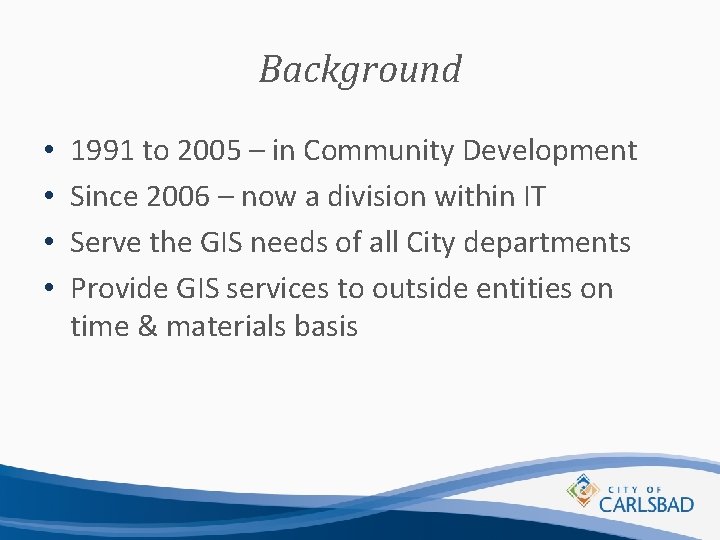 Background

• 1991 to 2005 – in Community Development
• Since 2006 – now a division within IT
• Serve the GIS needs of all City departments
• Provide GIS services to outside entities on time & materials basis

CITY OF
CARLSBAD